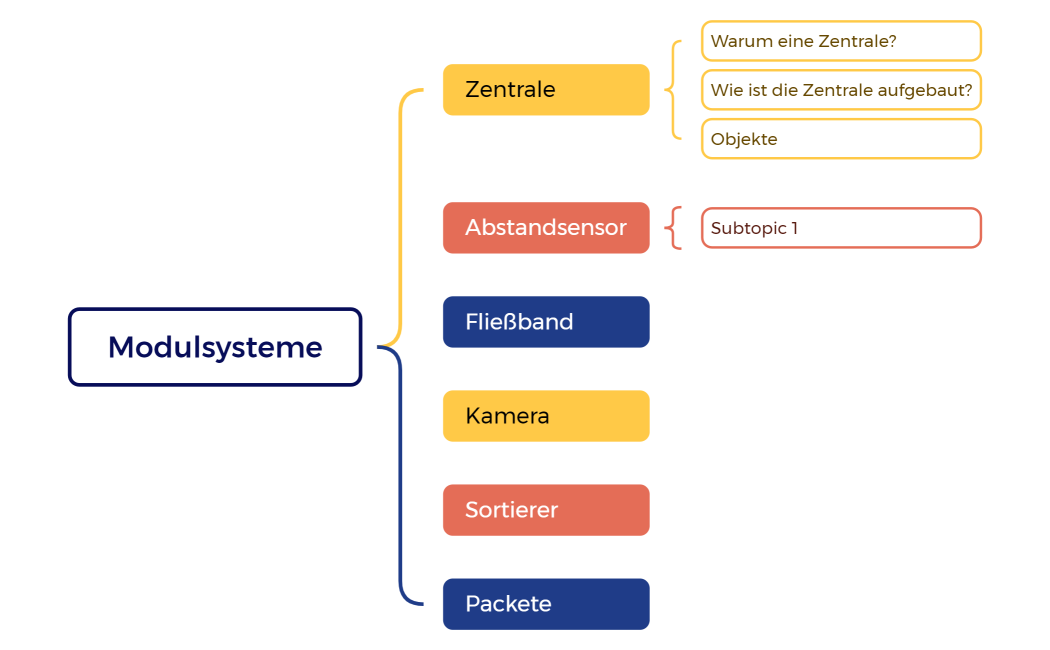 Modulsysteme

Zentrale

Warum eine Zentrale?

Wie ist die Zentrale aufgebaut?

Objekte

Abstandsensor

Subtopic 1

Fließband

Kamera

Sortierer

Packete